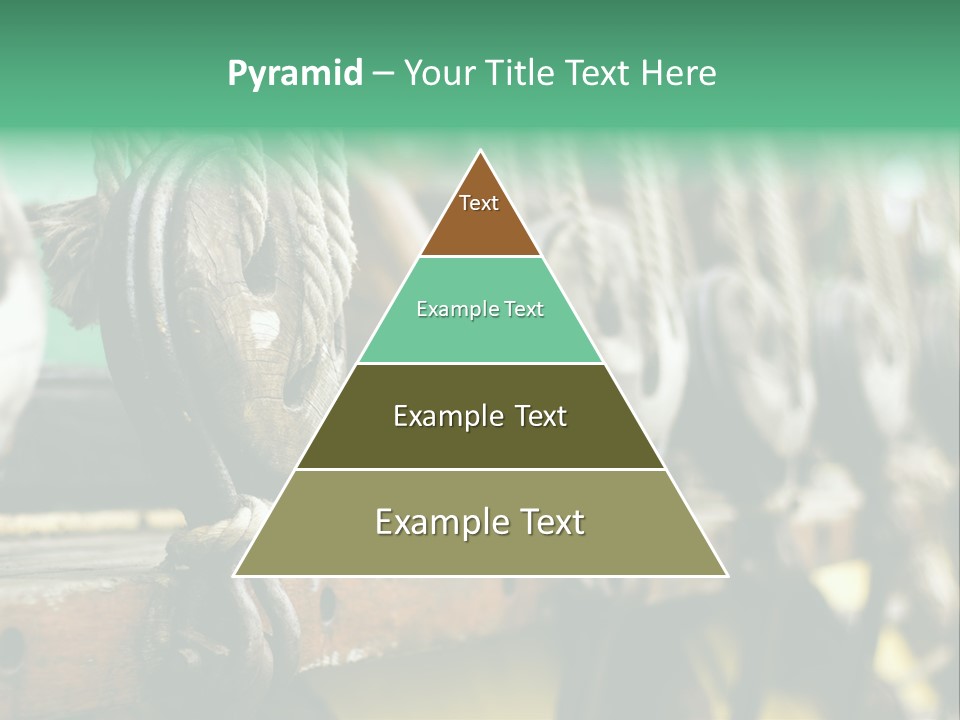 Pyramid – Your Title Text Here

Text

Example Text

Example Text

Example Text